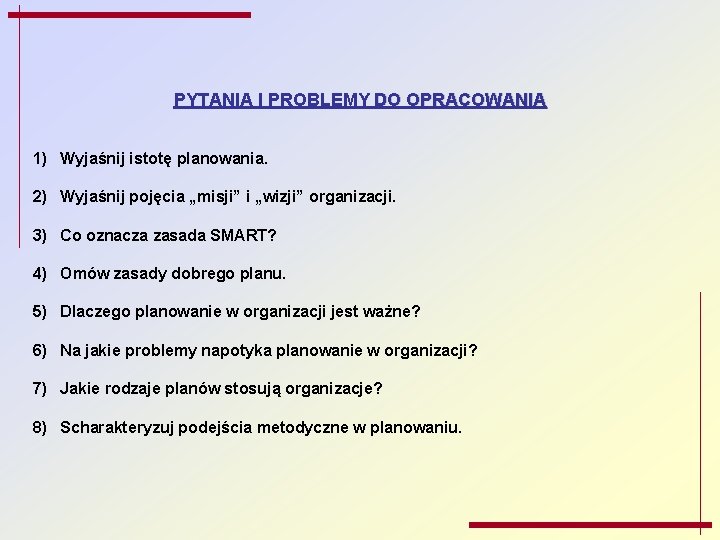 PYTANIA I PROBLEMY DO OPRACOWANIA

1) Wyjaśnij istotę planowania.

2) Wyjaśnij pojęcia „misji” i „wizji” organizacji.

3) Co oznacza zasada SMART?

4) Omów zasady dobrego planu.

5) Dlaczego planowanie w organizacji jest ważne?

6) Na jakie problemy napotyka planowanie w organizacji?

7) Jakie rodzaje planów stosują organizacje?

8) Scharakteryzuj podejścia metodyczne w planowaniu.